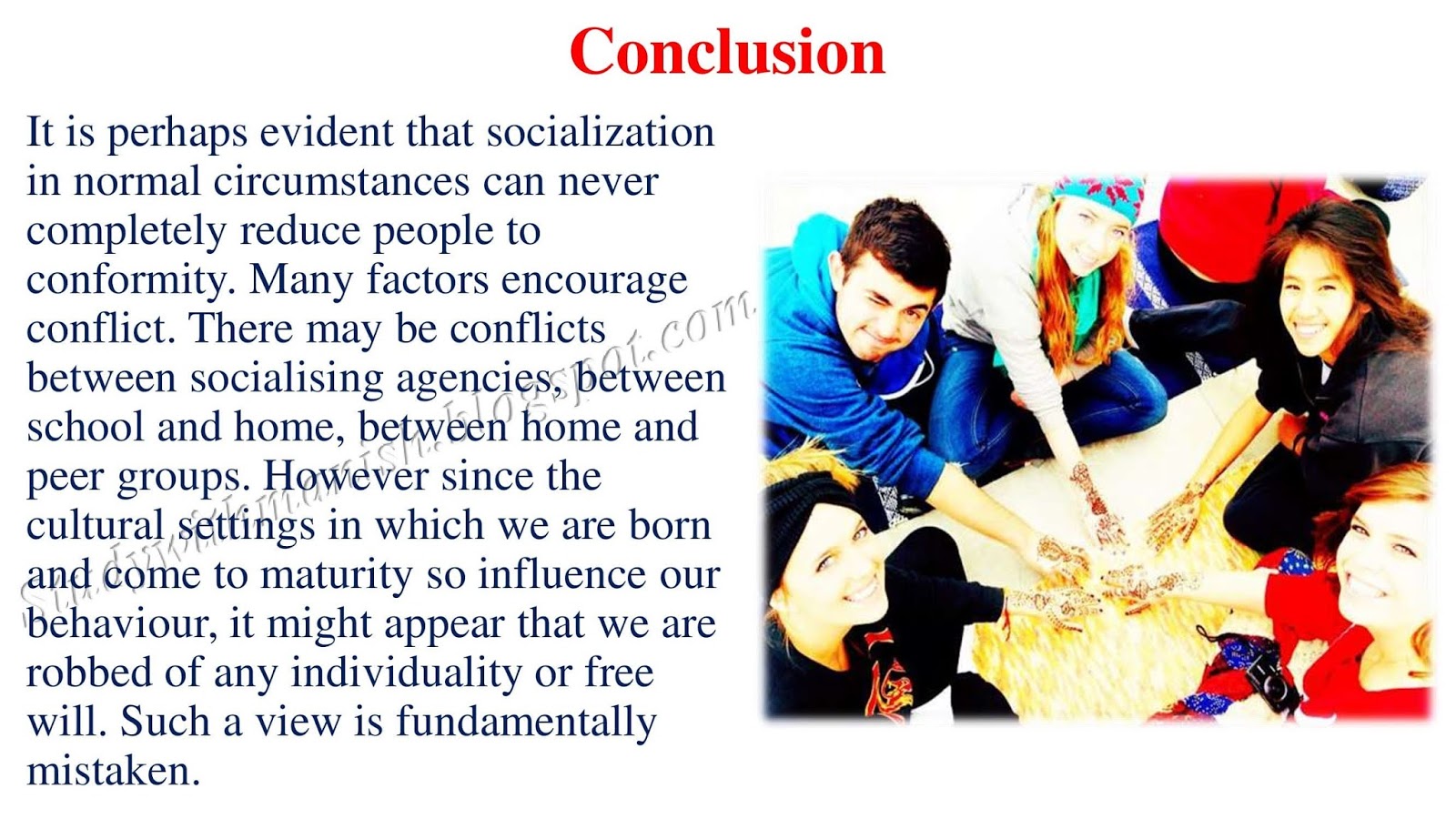 Conclusion

It is perhaps evident that socialization in normal circumstances can never completely reduce people to conformity. Many factors encourage conflict. There may be conflicts between socialising agencies, between school and home, between home and peer groups. However since the cultural settings in which we are born and come to maturity so influence our behaviour, it might appear that we are robbed of any individuality or free will. Such a view is fundamentally mistaken.

studywithmanish.blogspot.com